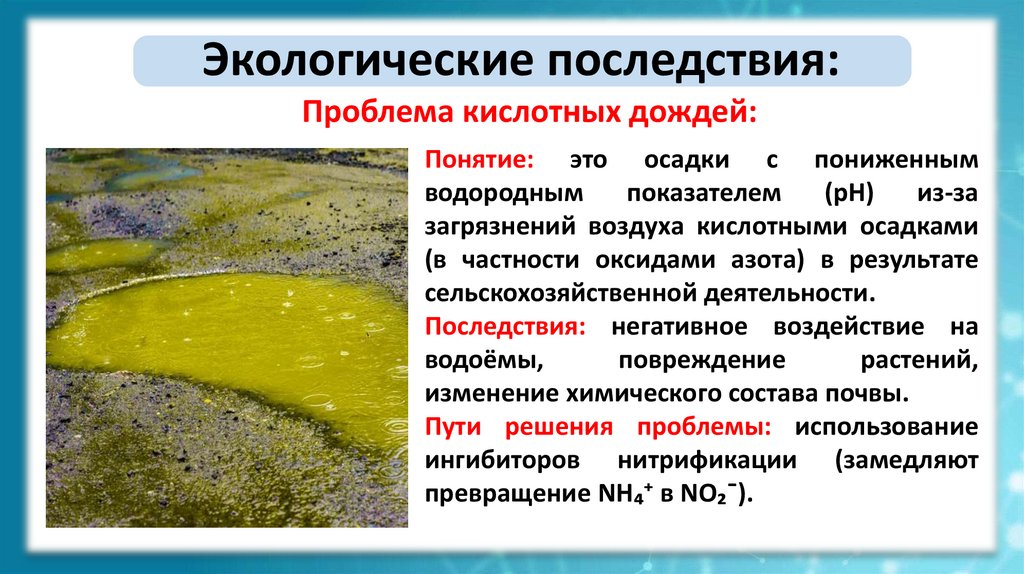 Экологические последствия:

Проблема кислотных дождей:

Понятие: это осадки с пониженным водородным показателем (pH) из-за загрязнений воздуха кислотными осадками (в частности оксидами азота) в результате сельскохозяйственной деятельности.

Последствия: негативное воздействие на водоёмы, повреждение растений, изменение химического состава почвы.

Пути решения проблемы: использование ингибиторов нитрификации (замедляют превращение $NH_4^+$ в $NO_2^-$).